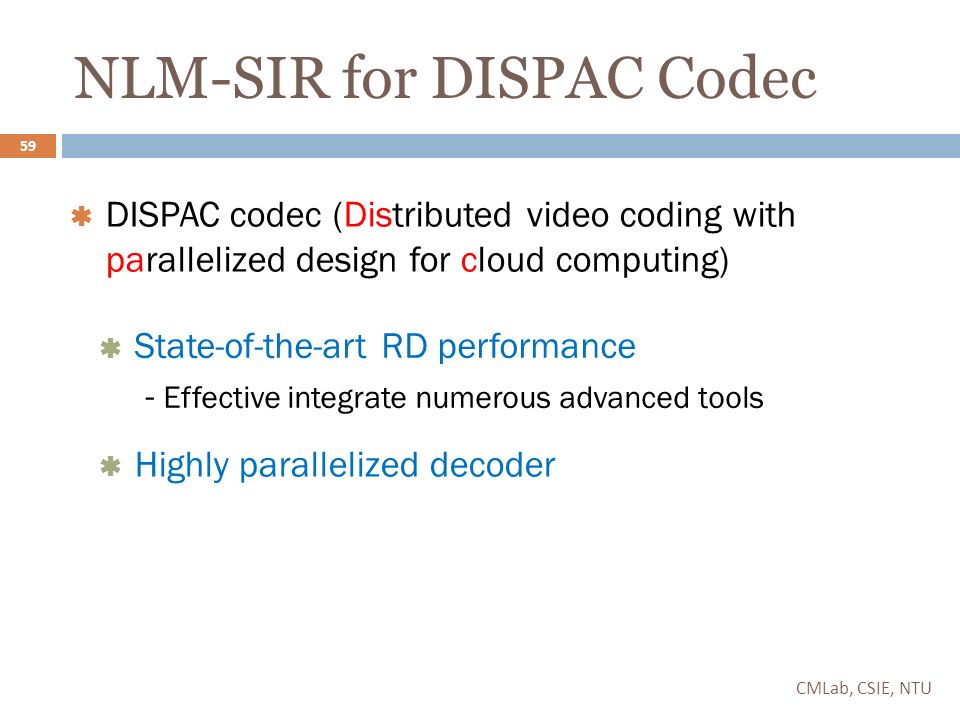 NLM-SIR for DISPAC Codec

59

DISPAC codec (Distributed video coding with parallelized design for cloud computing)

State-of-the-art RD performance
- Effective integrate numerous advanced tools

Highly parallelized decoder

CMLab, CSIE, NTU